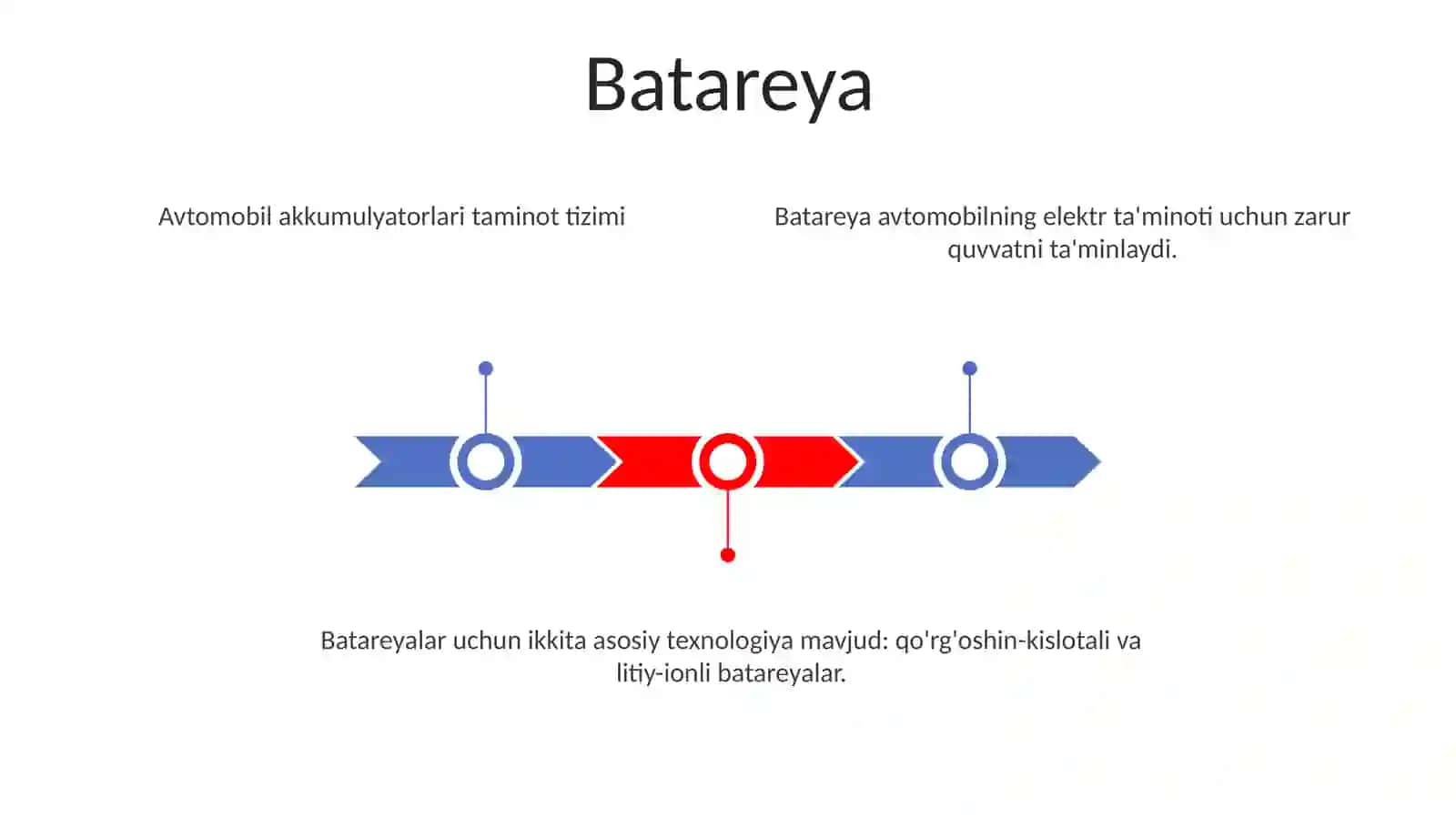 Batareya

Avtomobil akkumulyatorlari taminot tizimi

Batareya avtomobilning elektr ta'minoti uchun zarur quvvatni ta'minlaydi.

Batareyalar uchun ikkita asosiy texnologiya mavjud: qo'rg'oshin-kislotali va litiy-ionli batareyalar.